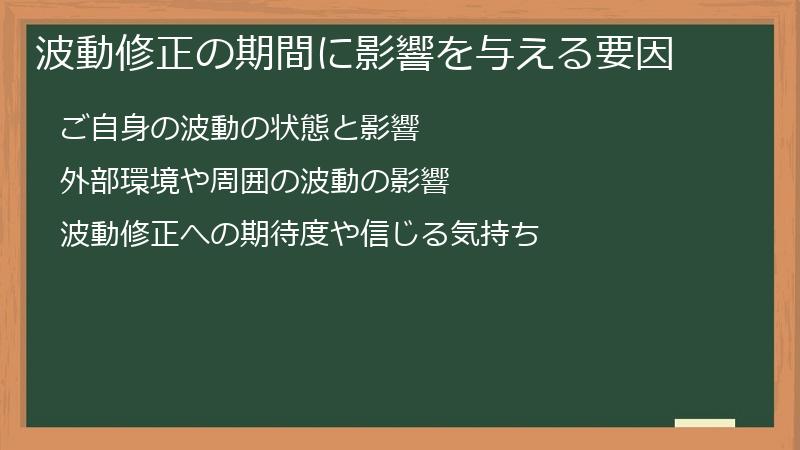 波動修正の期間に影響を与える要因

ご自身の波動の状態と影響

外部環境や周囲の波動の影響

波動修正への期待度や信じる気持ち